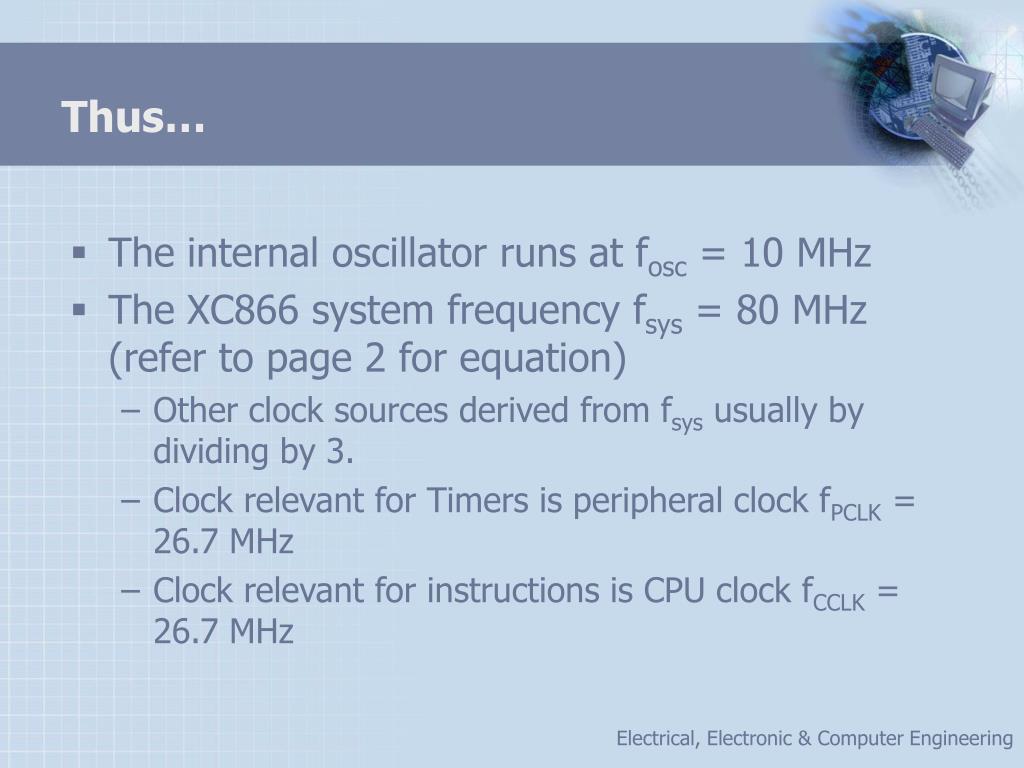 Thus…

▪ The internal oscillator runs at $f_{osc}$ = 10 MHz
▪ The XC866 system frequency $f_{sys}$ = 80 MHz (refer to page 2 for equation)
– Other clock sources derived from $f_{sys}$ usually by dividing by 3.
– Clock relevant for Timers is peripheral clock $f_{PCLK}$ = 26.7 MHz
– Clock relevant for instructions is CPU clock $f_{CCLK}$ = 26.7 MHz

Electrical, Electronic & Computer Engineering